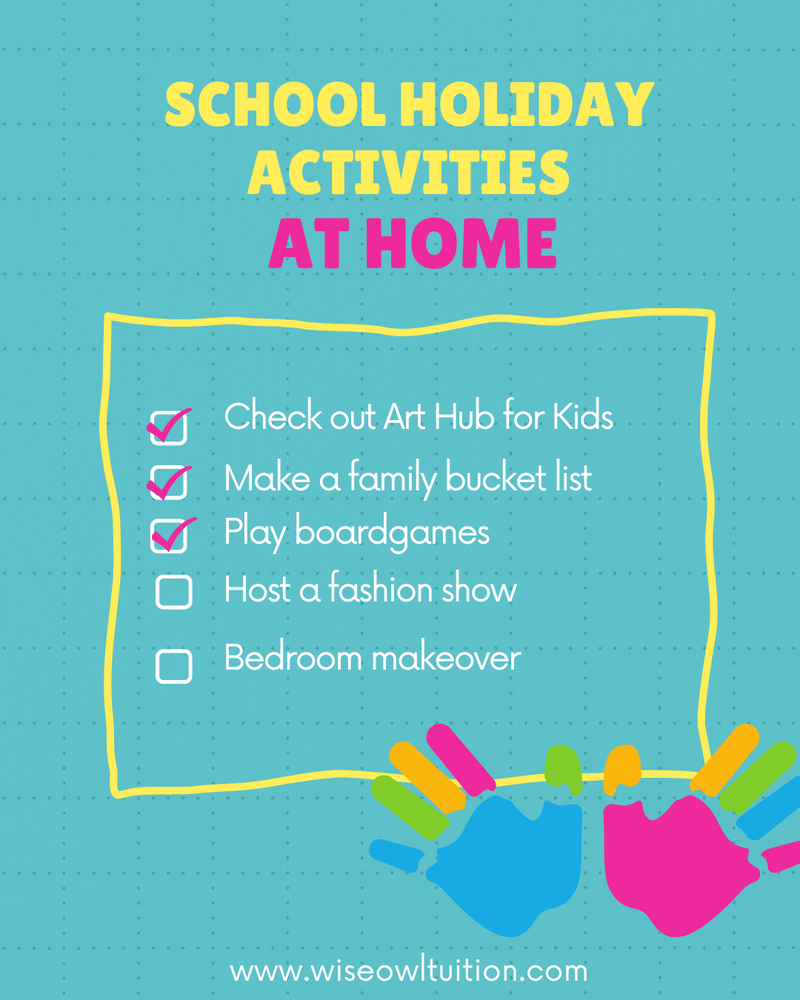 SCHOOL HOLIDAY ACTIVITIES AT HOME

Check out Art Hub for Kids
Make a family bucket list
Play boardgames
Host a fashion show
Bedroom makeover

www.wiseowltuition.com